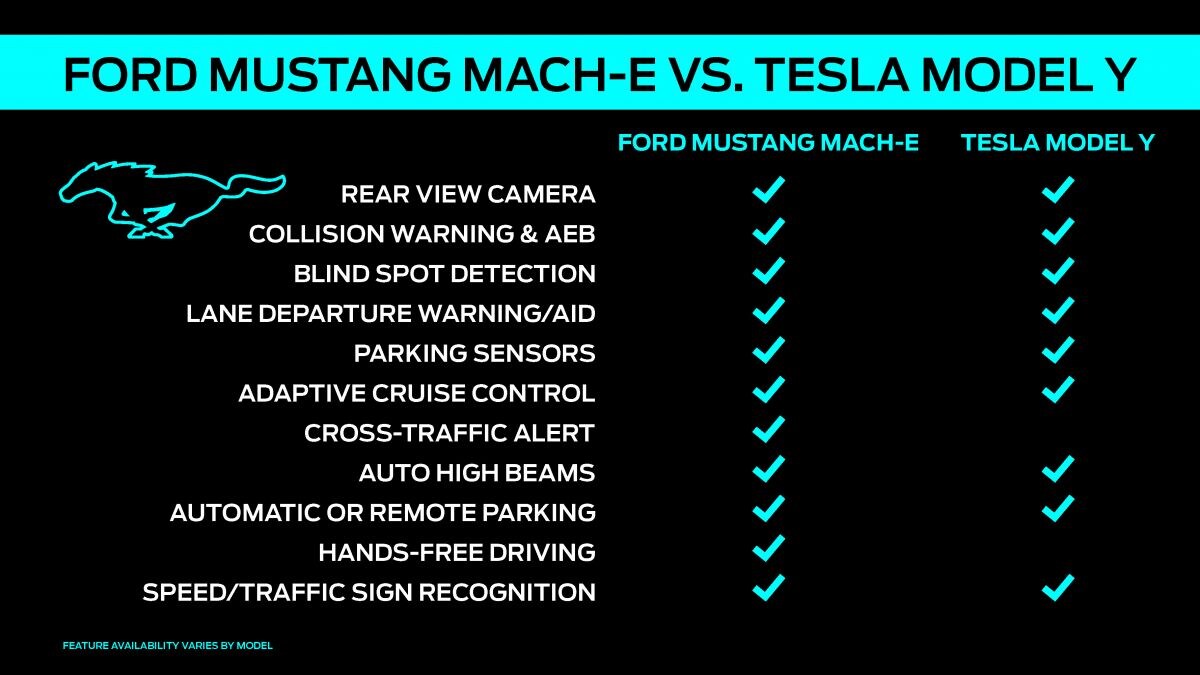 FORD MUSTANG MACH-E VS. TESLA MODEL Y

| | FORD MUSTANG MACH-E | TESLA MODEL Y |
|---|---|---|
| REAR VIEW CAMERA | ✓ | ✓ |
| COLLISION WARNING & AEB | ✓ | ✓ |
| BLIND SPOT DETECTION | ✓ | ✓ |
| LANE DEPARTURE WARNING/AID | ✓ | ✓ |
| PARKING SENSORS | ✓ | ✓ |
| ADAPTIVE CRUISE CONTROL | ✓ | ✓ |
| CROSS-TRAFFIC ALERT | ✓ | |
| AUTO HIGH BEAMS | ✓ | ✓ |
| AUTOMATIC OR REMOTE PARKING | ✓ | ✓ |
| HANDS-FREE DRIVING | ✓ | |
| SPEED/TRAFFIC SIGN RECOGNITION | ✓ | ✓ |

FEATURE AVAILABILITY VARIES BY MODEL